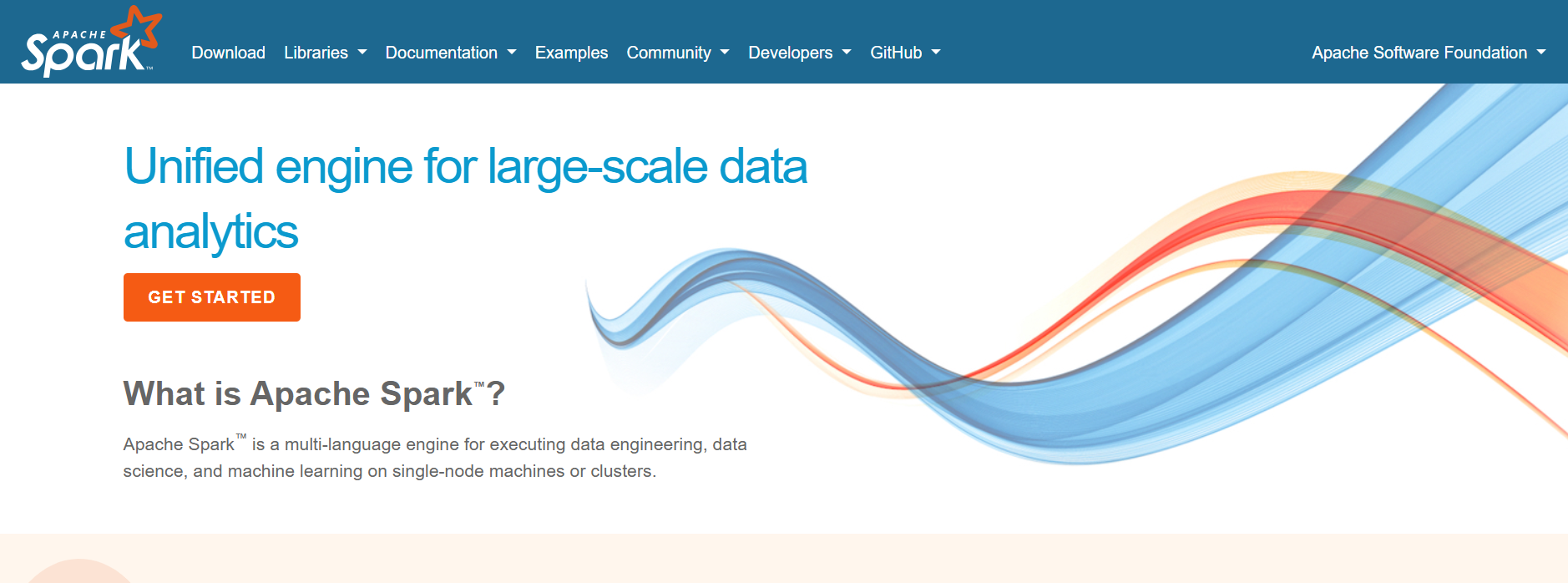 APACHE Spark™

Download Libraries Documentation Examples Community Developers GitHub

Apache Software Foundation

Unified engine for large-scale data analytics

GET STARTED

What is Apache Spark™?

Apache Spark™ is a multi-language engine for executing data engineering, data science, and machine learning on single-node machines or clusters.